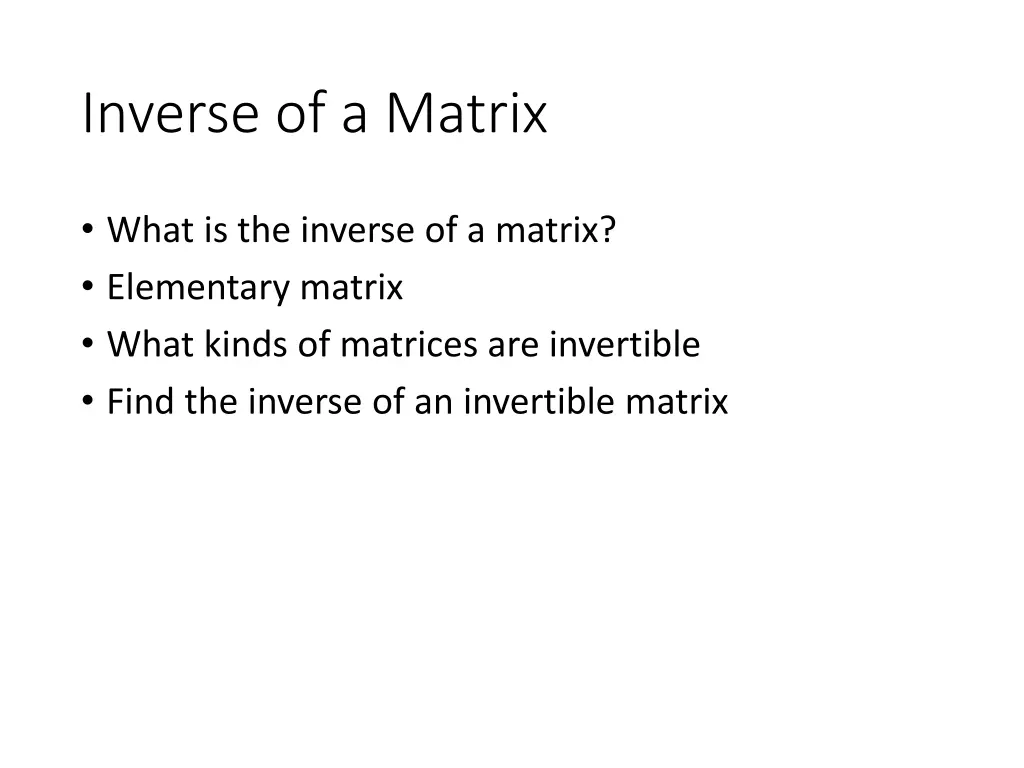 Inverse of a Matrix

• What is the inverse of a matrix?
• Elementary matrix
• What kinds of matrices are invertible
• Find the inverse of an invertible matrix